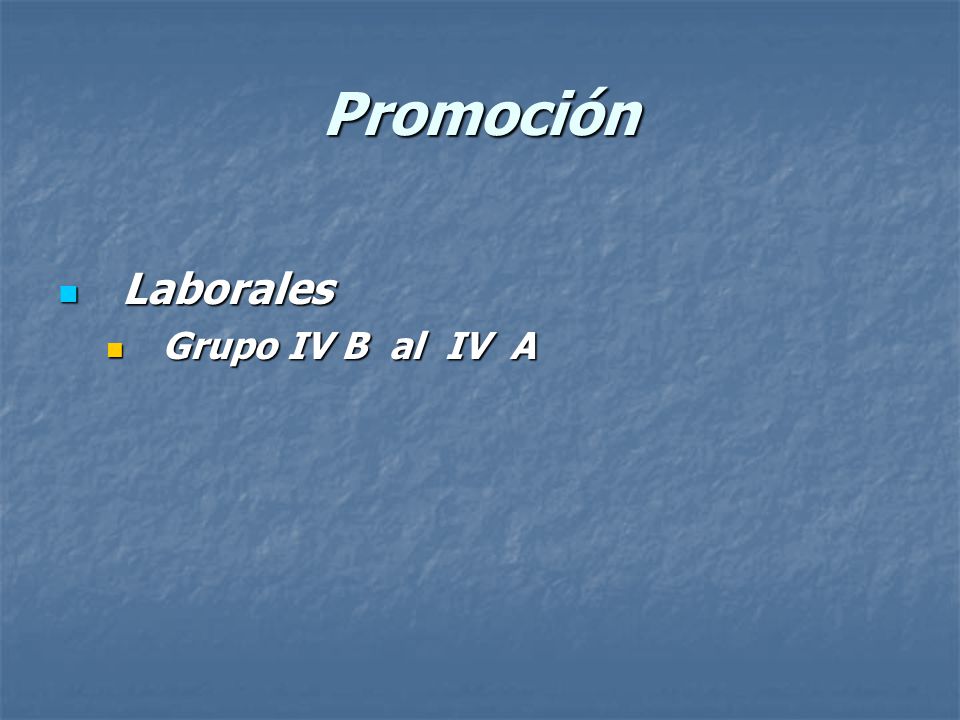 Promoción

Laborales

Grupo IV B al IV A